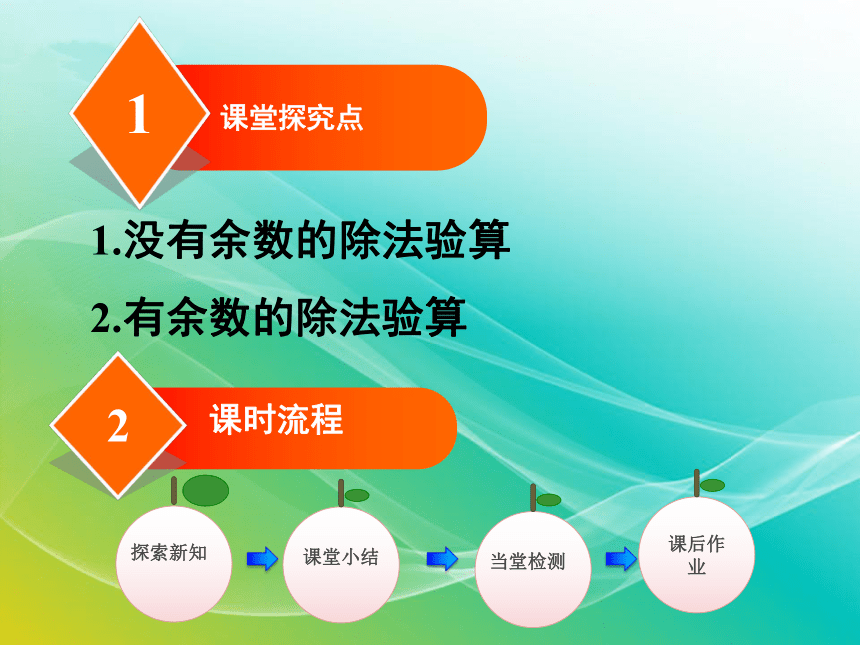 1 课堂探究点

1.没有余数的除法验算

2.有余数的除法验算

2 课时流程

探索新知

课堂小结

当堂检测

课后作业